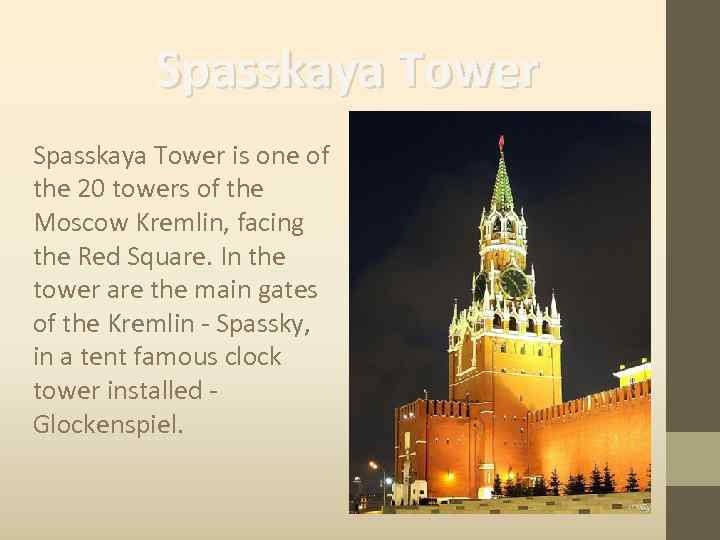 Spasskaya Tower

Spasskaya Tower is one of the 20 towers of the Moscow Kremlin, facing the Red Square. In the tower are the main gates of the Kremlin - Spassky, in a tent famous clock tower installed - Glockenspiel.